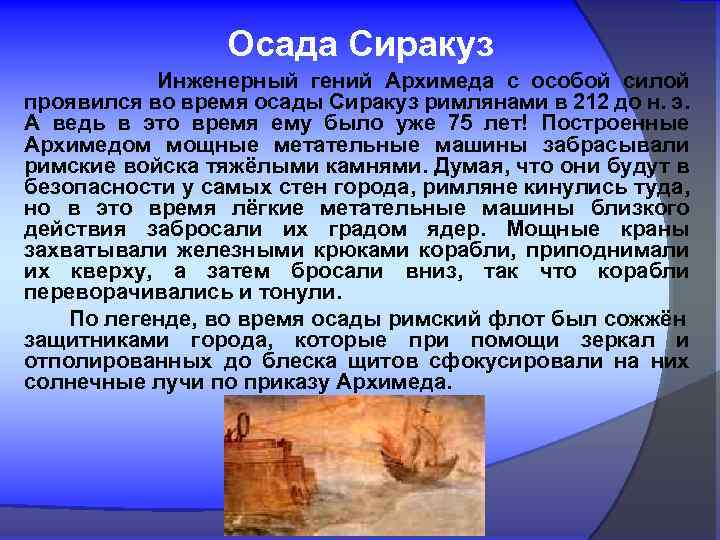 Осада Сиракуз

Инженерный гений Архимеда с особой силой проявился во время осады Сиракуз римлянами в 212 до н. э. А ведь в это время ему было уже 75 лет! Построенные Архимедом мощные метательные машины забрасывали римские войска тяжёлыми камнями. Думая, что они будут в безопасности у самых стен города, римляне кинулись туда, но в это время лёгкие метательные машины близкого действия забросали их градом ядер. Мощные краны захватывали железными крюками корабли, приподнимали их кверху, а затем бросали вниз, так что корабли переворачивались и тонули.

По легенде, во время осады римский флот был сожжён защитниками города, которые при помощи зеркал и отполированных до блеска щитов сфокусировали на них солнечные лучи по приказу Архимеда.